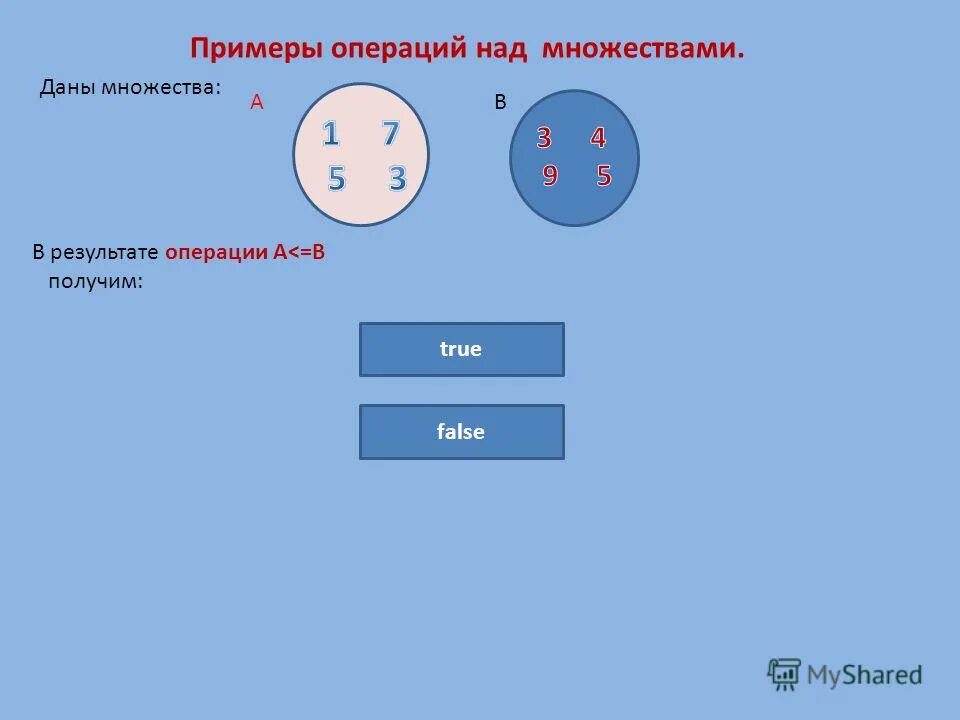 Примеры операций над множествами.

Даны множества:

A

1 7
5 3

B

3 4
9 5

В результате операции A<=B получим:

true

false

MyShared